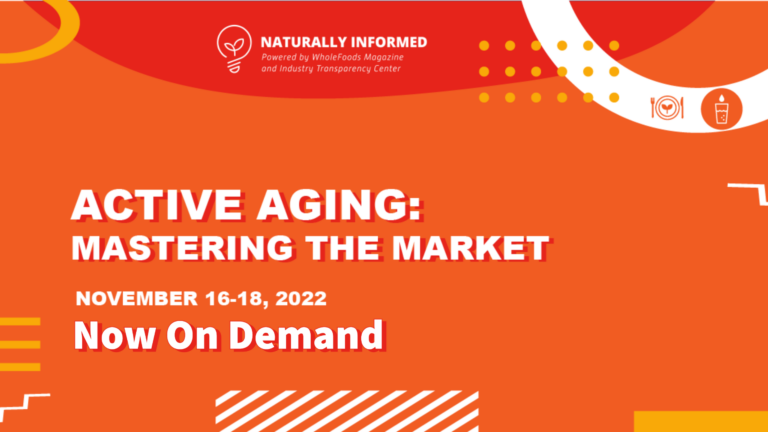 NATURALLY INFORMED
Powered by WholeFoods Magazine and Industry Transparency Center

ACTIVE AGING:
MASTERING THE MARKET

NOVEMBER 16-18, 2022
Now On Demand